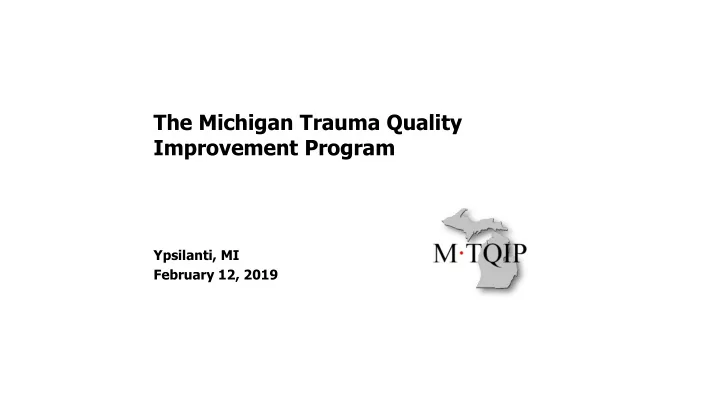 The Michigan Trauma Quality Improvement Program

Ypsilanti, MI
February 12, 2019

M·TQIP